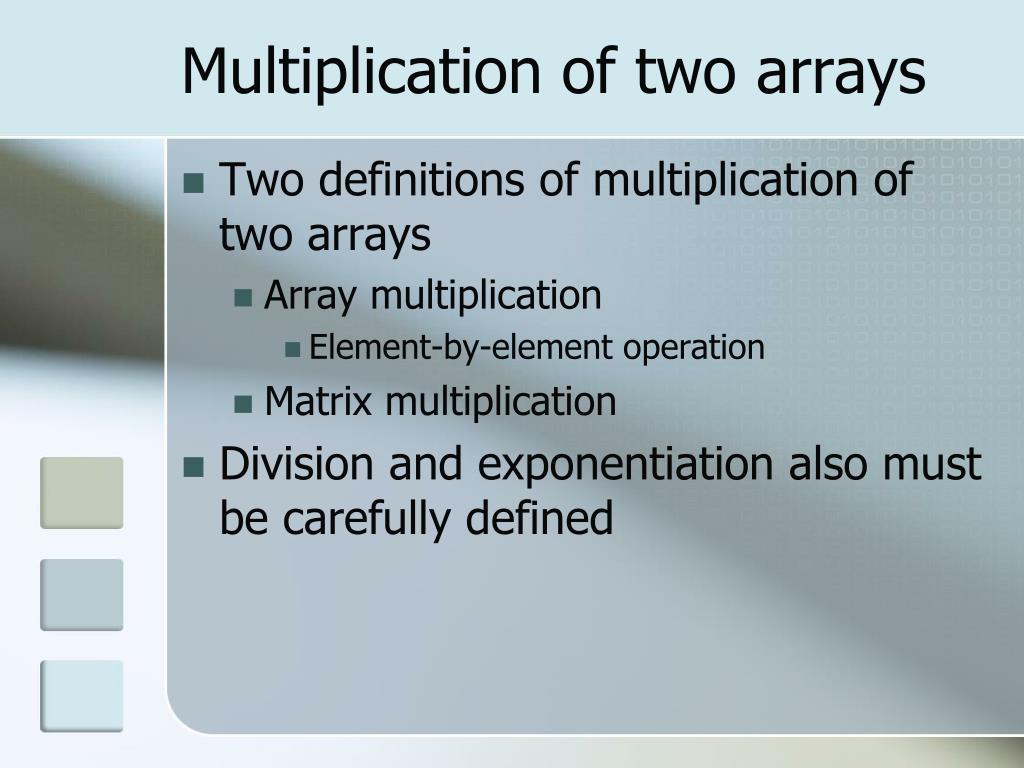 Multiplication of two arrays

Two definitions of multiplication of two arrays

Array multiplication

Element-by-element operation

Matrix multiplication

Division and exponentiation also must be carefully defined